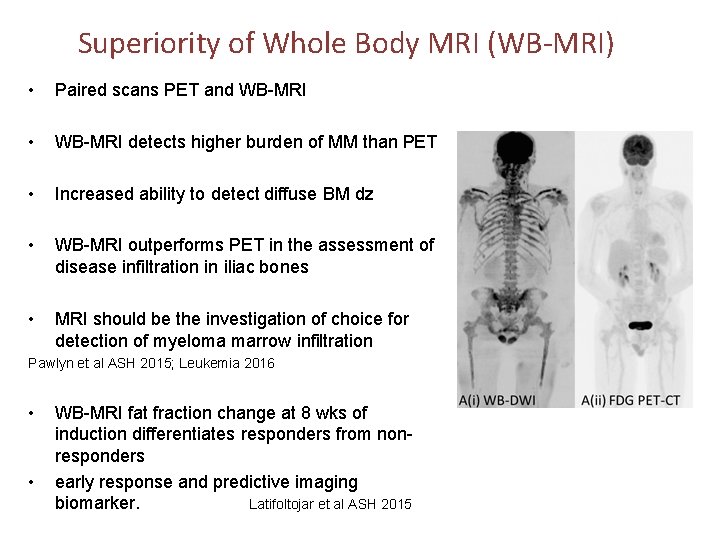 Superiority of Whole Body MRI (WB-MRI)

• Paired scans PET and WB-MRI

• WB-MRI detects higher burden of MM than PET

• Increased ability to detect diffuse BM dz

• WB-MRI outperforms PET in the assessment of disease infiltration in iliac bones

• MRI should be the investigation of choice for detection of myeloma marrow infiltration

Pawlyn et al ASH 2015; Leukemia 2016

• WB-MRI fat fraction change at 8 wks of induction differentiates responders from non-responders

• early response and predictive imaging biomarker.

Latifoltojar et al ASH 2015

A(i) WB-DWI

A(ii) FDG PET-CT